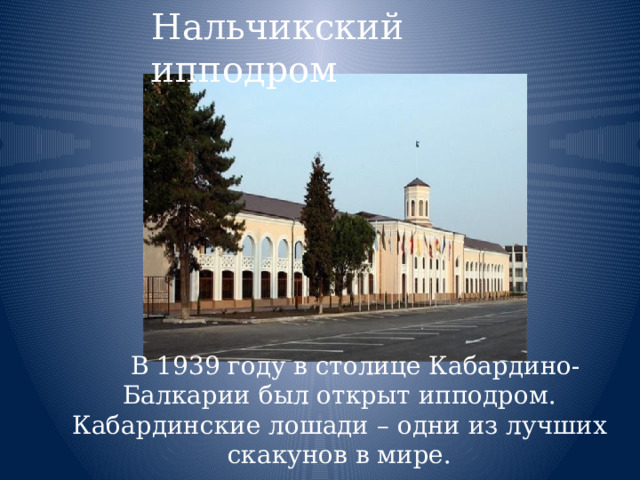 Нальчикский ипподром

В 1939 году в столице Кабардино-Балкарии был открыт ипподром. Кабардинские лошади – одни из лучших скакунов в мире.